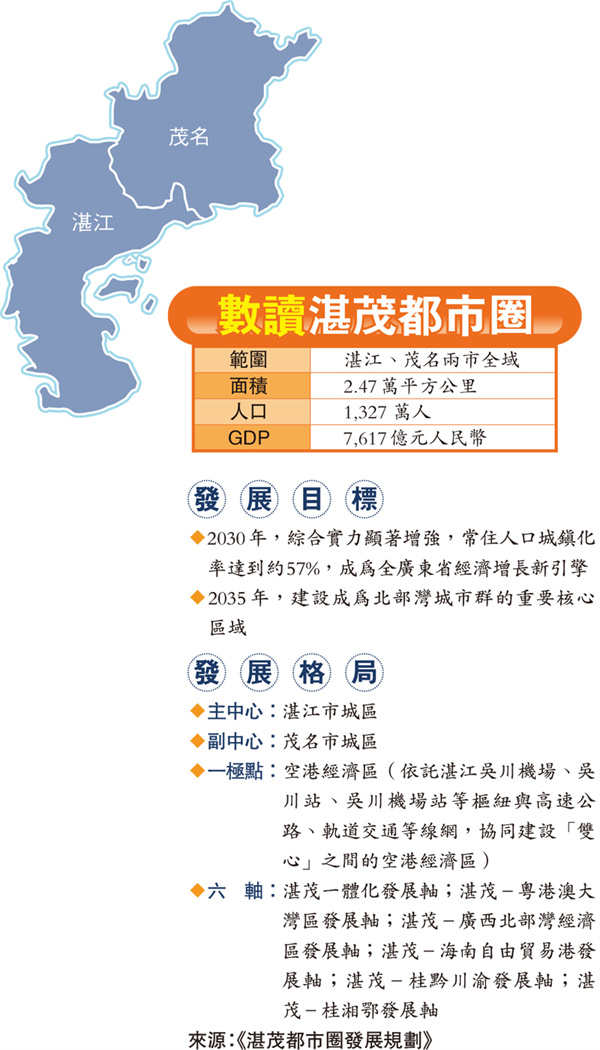 茂名

湛江

數讀湛茂都市圈

| 範圍 | 湛江、茂名兩市全域 |
|---|---|
| 面積 | 2.47 萬平方公里 |
| 人口 | 1,327 萬人 |
| GDP | 7,617 億元人民幣 |

發展目標

◆2030 年，綜合實力顯著增強，常住人口城鎮化率達到約57%，成爲全廣東省經濟增長新引擎

◆2035 年，建設成爲北部灣城市群的重要核心區域

發展格局

◆主中心：湛江市城區

◆副中心：茂名市城區

◆一極點：空港經濟區（依託湛江吳川機場、吳川站、吳川機場站等樞紐與高速公路、軌道交通等線網，協同建設「雙心」之間的空港經濟區）

◆六　軸：湛茂一體化發展軸；湛茂－粵港澳大灣區發展軸；湛茂－廣西北部灣經濟區發展軸；湛茂－海南自由貿易港發展軸；湛茂－桂黔川渝發展軸；湛茂－桂湘鄂發展軸

來源：《湛茂都市圈發展規劃》